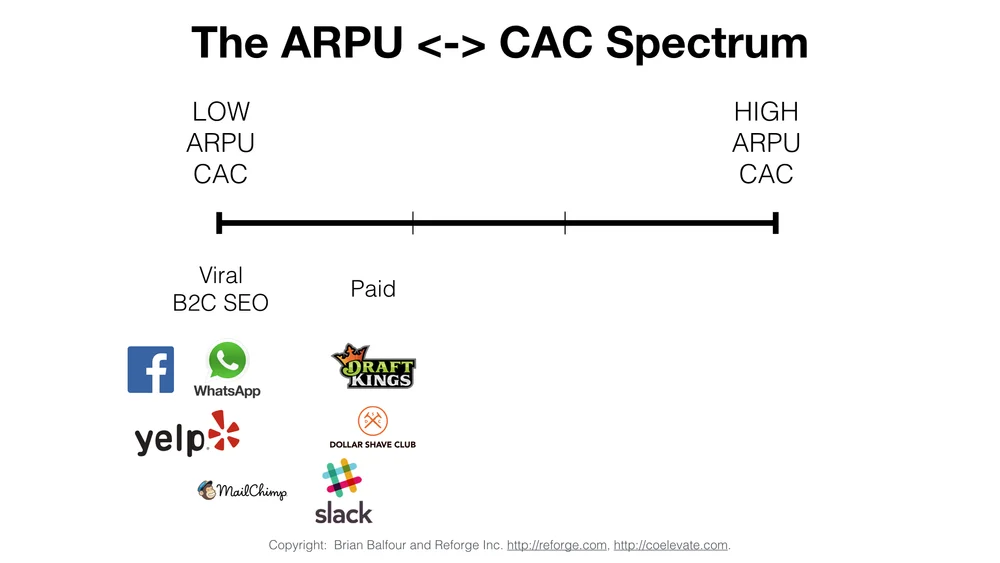 The ARPU <-> CAC Spectrum

LOW
ARPU
CAC

HIGH
ARPU
CAC

Viral
B2C SEO

Paid

f

WhatsApp

DRAFT KINGS

yelp

DOLLAR SHAVE CLUB

MailChimp

slack

Copyright: Brian Balfour and Reforge Inc. http://reforge.com, http://coelevate.com.